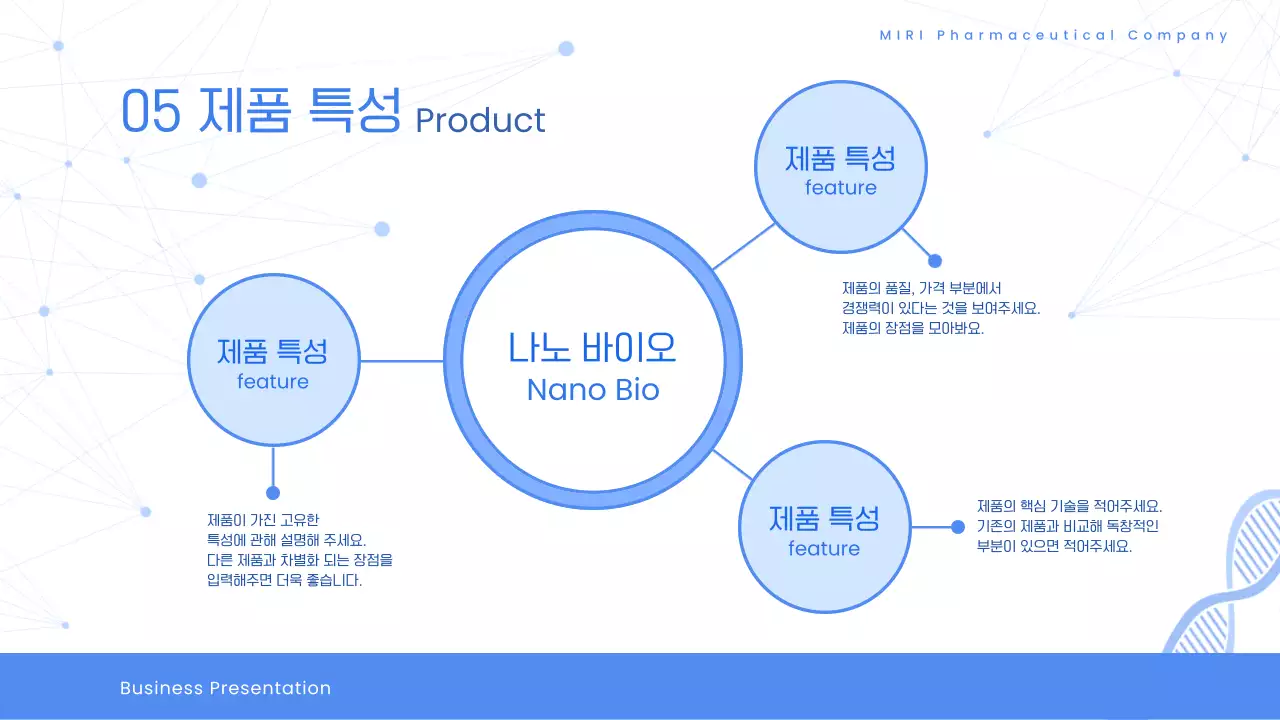 MIRI Pharmaceutical Company

05 제품 특성 Product

제품 특성
feature

제품의 품질, 가격 부분에서
경쟁력이 있다는 것을 보여주세요.
제품의 장점을 모아봐요.

제품 특성
feature

나노 바이오
Nano Bio

제품이 가진 고유한
특성에 관해 설명해 주세요.
다른 제품과 차별화 되는 장점을
입력해주면 더욱 좋습니다.

제품 특성
feature

제품의 핵심 기술을 적어주세요.
기존의 제품과 비교해 독창적인
부분이 있으면 적어주세요.

Business Presentation